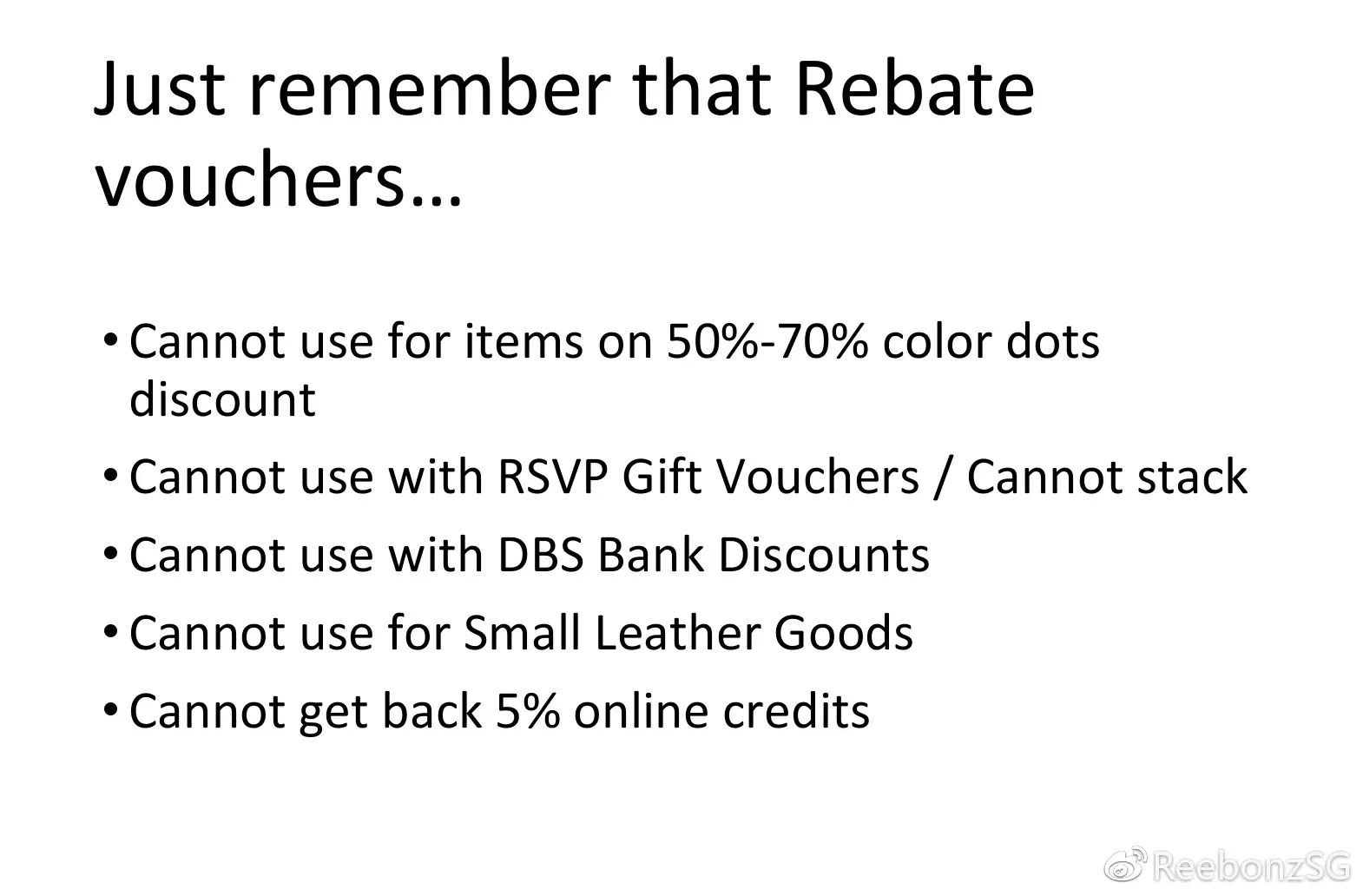 Just remember that Rebate vouchers…

• Cannot use for items on 50%-70% color dots discount
• Cannot use with RSVP Gift Vouchers / Cannot stack
• Cannot use with DBS Bank Discounts
• Cannot use for Small Leather Goods
• Cannot get back 5% online credits

ReebonzSG